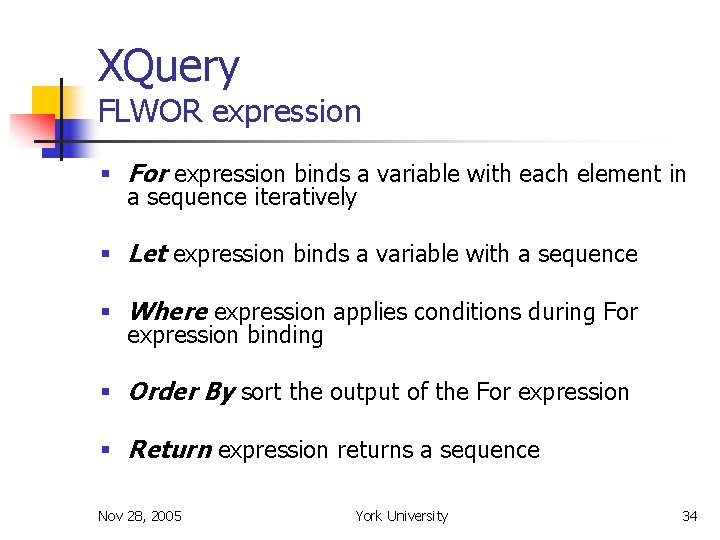 XQuery
FLWOR expression

▪ For expression binds a variable with each element in a sequence iteratively

▪ Let expression binds a variable with a sequence

▪ Where expression applies conditions during For expression binding

▪ Order By sort the output of the For expression

▪ Return expression returns a sequence

Nov 28, 2005 York University 34